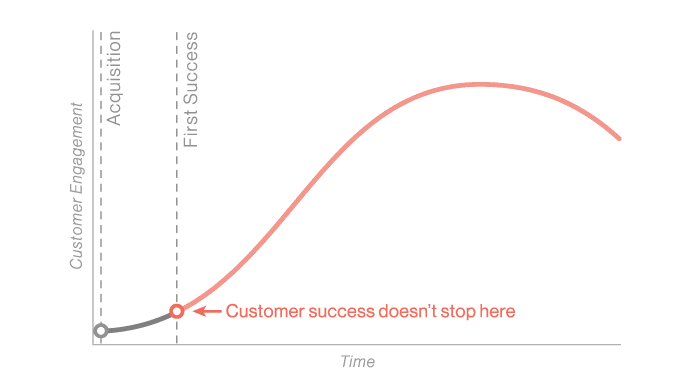 Customer Engagement

Acquisition

First Success

Customer success doesn't stop here

Time